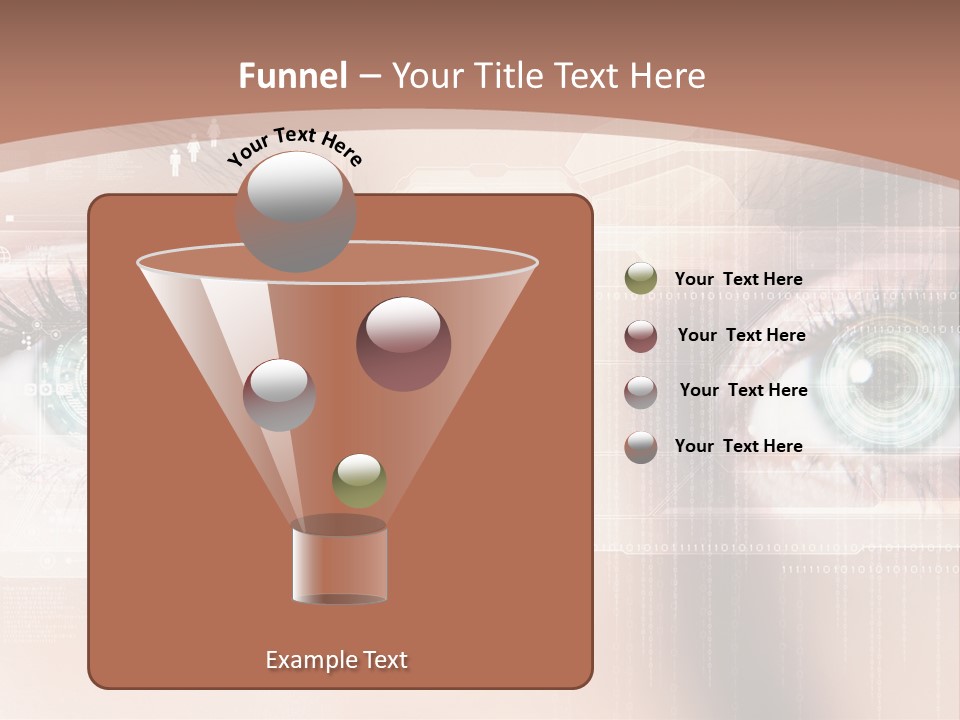 Funnel – Your Title Text Here

Your Text Here

Your Text Here

Your Text Here

Your Text Here

Your Text Here

Example Text